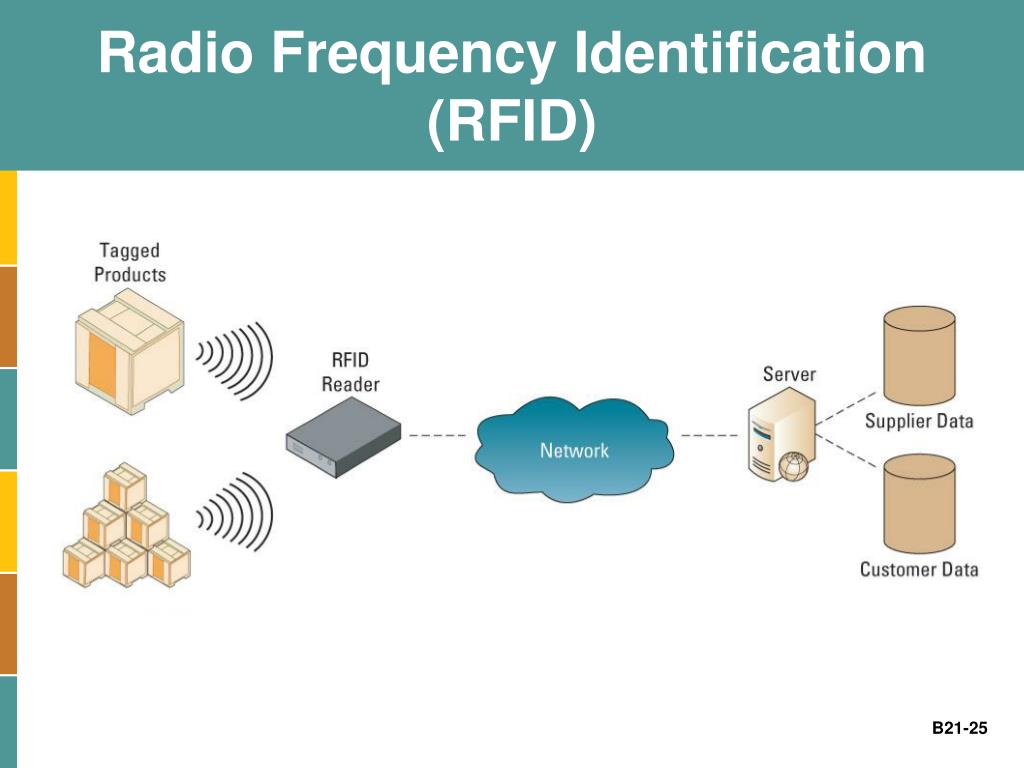 Radio Frequency Identification (RFID)

Tagged Products

RFID Reader

Network

Server

Supplier Data

Customer Data

B21-25